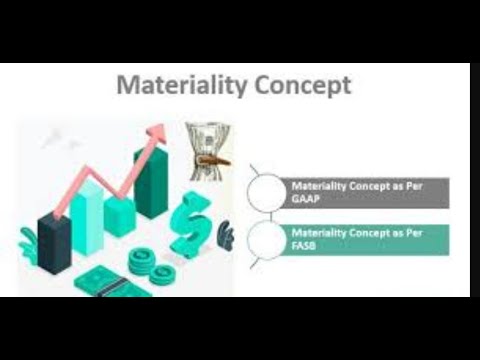 Materiality Concept

Materiality Concept as Per GAAP

Materiality Concept as Per FASB